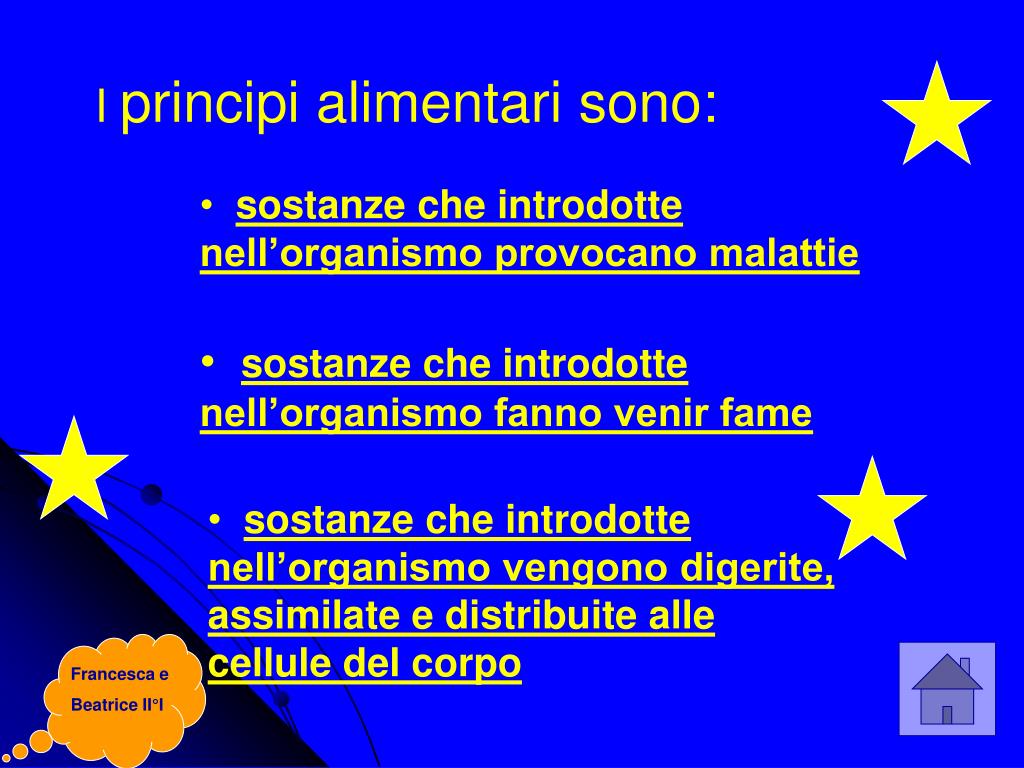 I principi alimentari sono:

• sostanze che introdotte nell’organismo provocano malattie

• sostanze che introdotte nell’organismo fanno venir fame

• sostanze che introdotte nell’organismo vengono digerite, assimilate e distribuite alle cellule del corpo

Francesca e Beatrice II°I